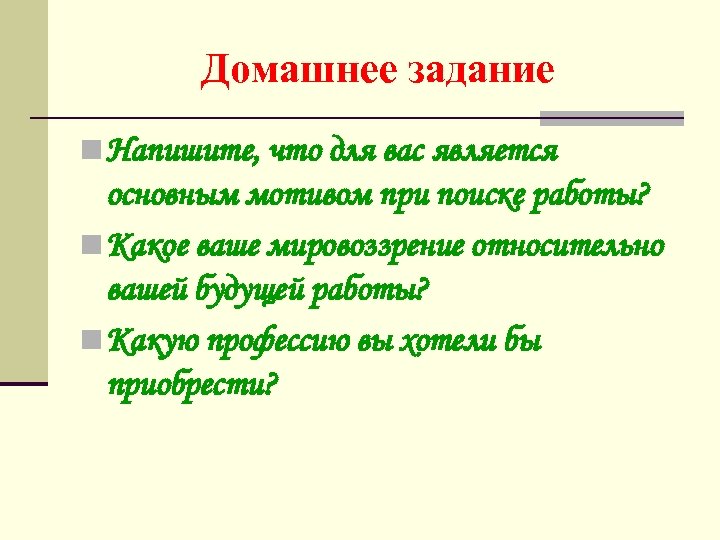 Домашнее задание

Напишите, что для вас является основным мотивом при поиске работы?

Какое ваше мировоззрение относительно вашей будущей работы?

Какую профессию вы хотели бы приобрести?